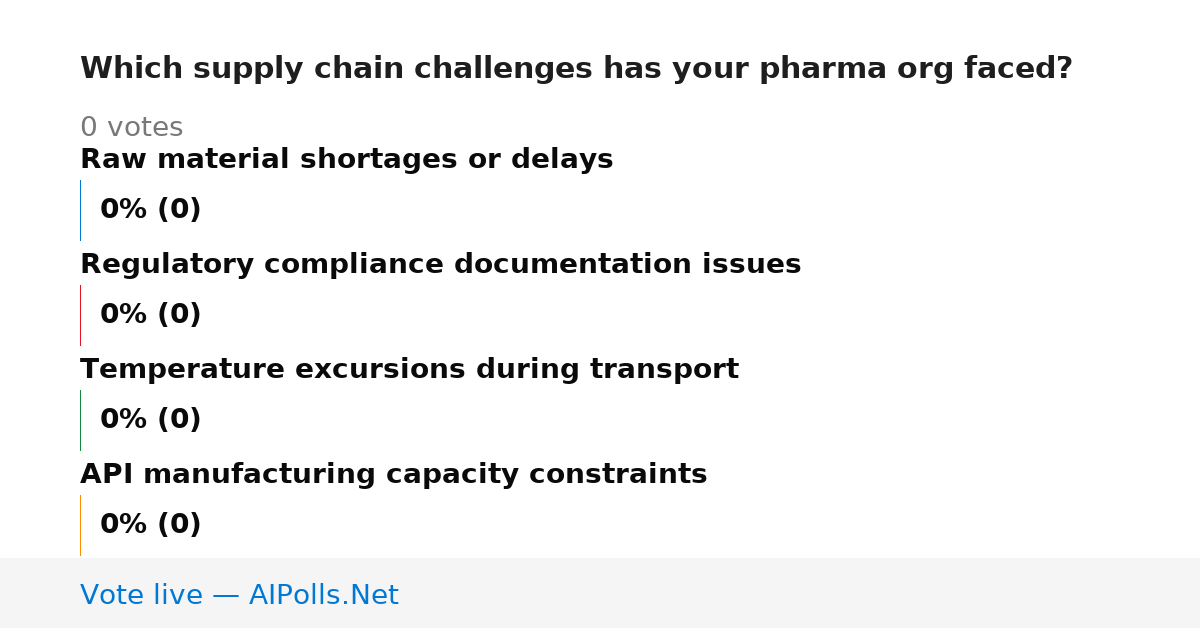 Which supply chain challenges has your pharma org faced?

0 votes

Raw material shortages or delays

0% (0)

Regulatory compliance documentation issues

0% (0)

Temperature excursions during transport

0% (0)

API manufacturing capacity constraints

0% (0)

Vote live — AIPolls.Net